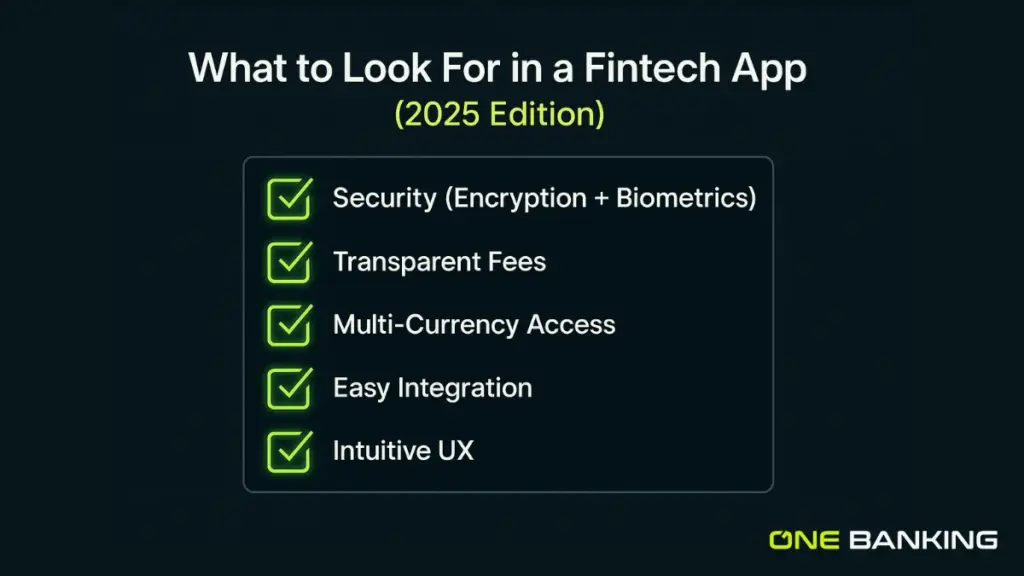 What to Look For in a Fintech App
(2025 Edition)

Security (Encryption + Biometrics)

Transparent Fees

Multi-Currency Access

Easy Integration

Intuitive UX

ONE BANKING